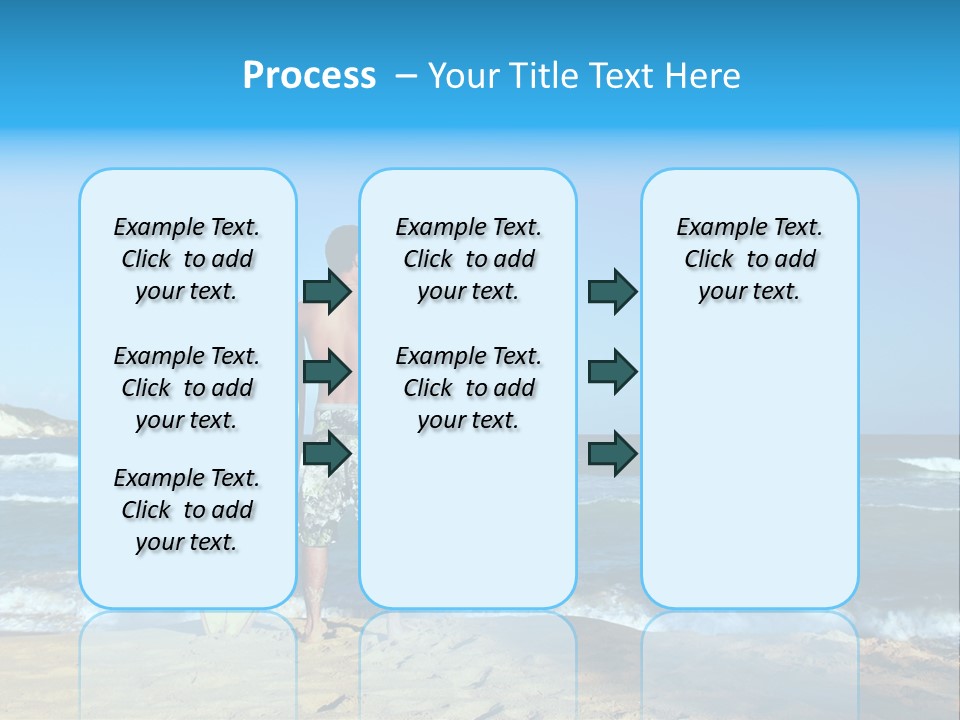 Process – Your Title Text Here

Example Text. Click to add your text.

Example Text. Click to add your text.

Example Text. Click to add your text.

Example Text. Click to add your text.

Example Text. Click to add your text.

Example Text. Click to add your text.